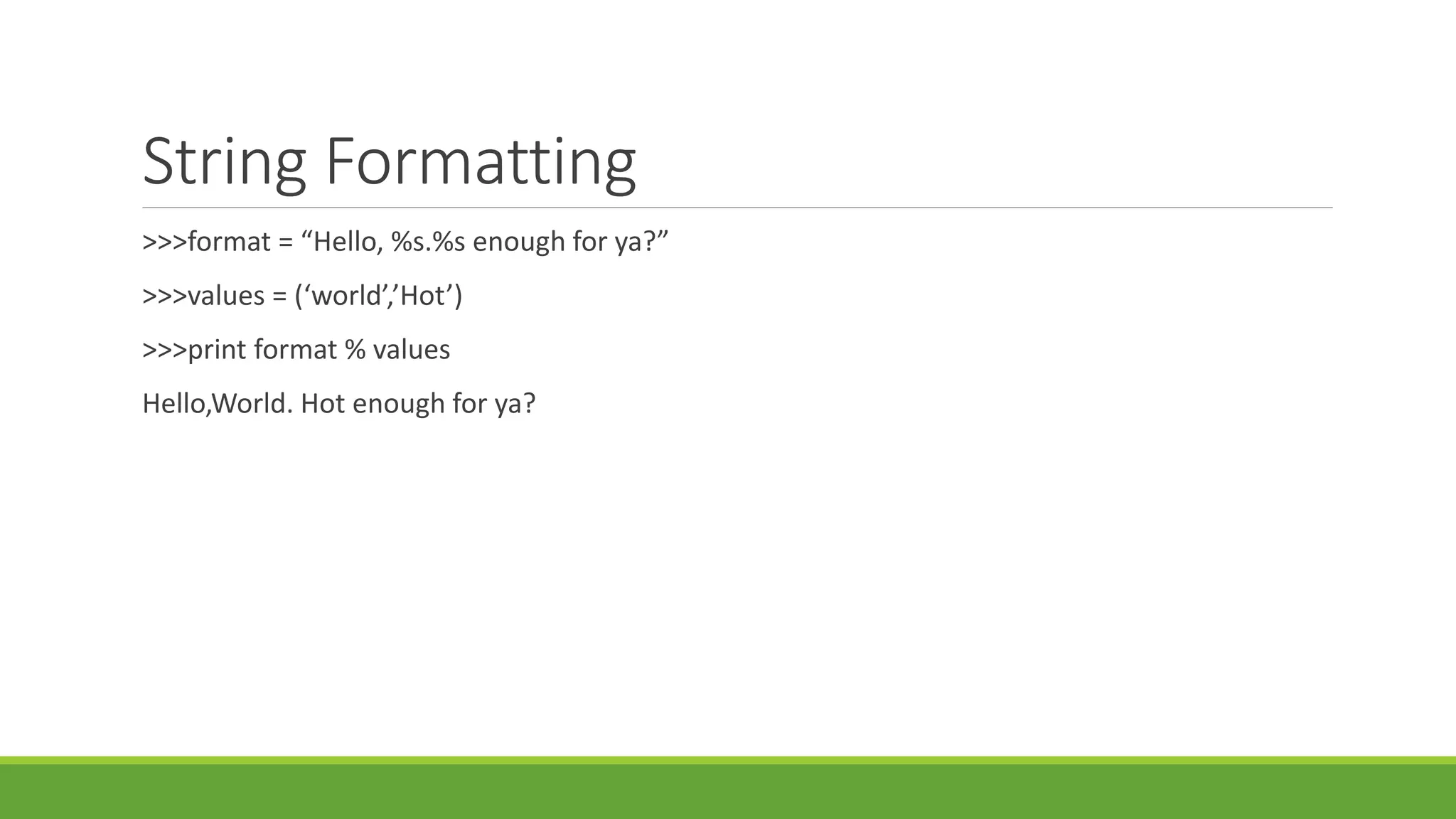 String Formatting

>>>format = “Hello, %s.%s enough for ya?”

>>>values = (‘world’,’Hot’)

>>>print format % values

Hello,World. Hot enough for ya?